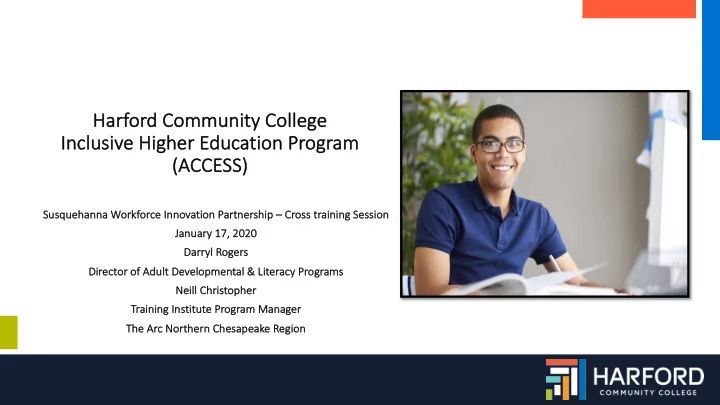 Harford Community College
Inclusive Higher Education Program
(ACCESS)

Susquehanna Workforce Innovation Partnership – Cross training Session
January 17, 2020
Darryl Rogers
Director of Adult Developmental & Literacy Programs
Neill Christopher
Training Institute Program Manager
The Arc Northern Chesapeake Region

HARFORD
COMMUNITY COLLEGE